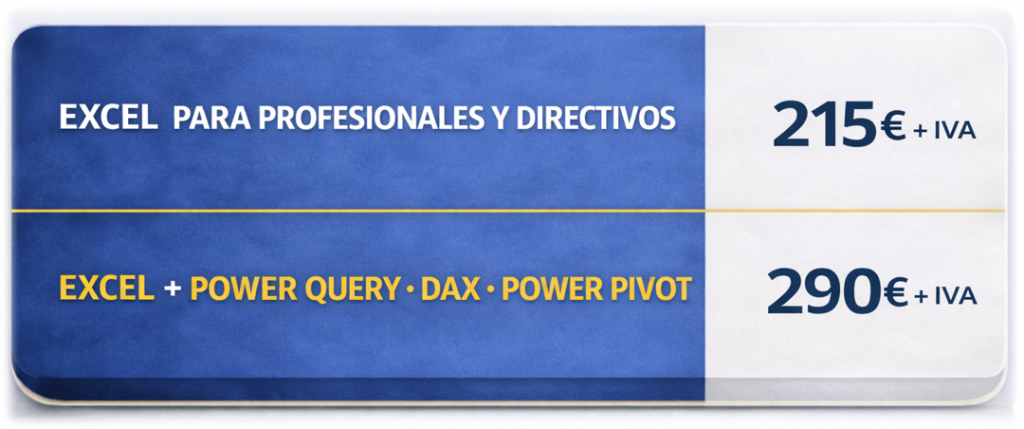 | EXCEL PARA PROFESIONALES Y DIRECTIVOS | 215€ + IVA |
|---|---|
| EXCEL + POWER QUERY · DAX · POWER PIVOT | 290€ + IVA |